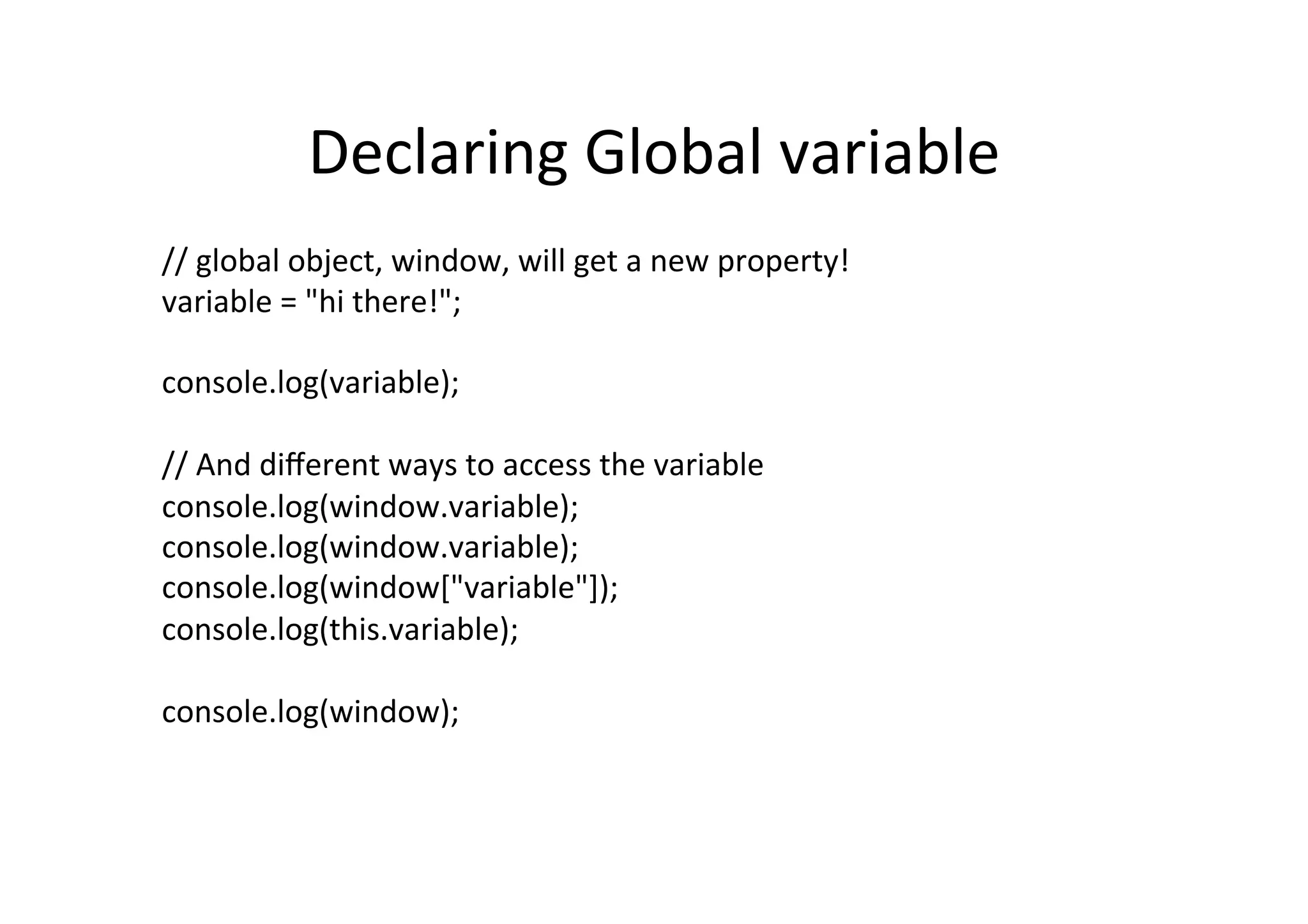 Declaring Global variable

// global object, window, will get a new property!
variable = "hi there!";

console.log(variable);

// And different ways to access the variable
console.log(window.variable);
console.log(window.variable);
console.log(window["variable"]);
console.log(this.variable);

console.log(window);